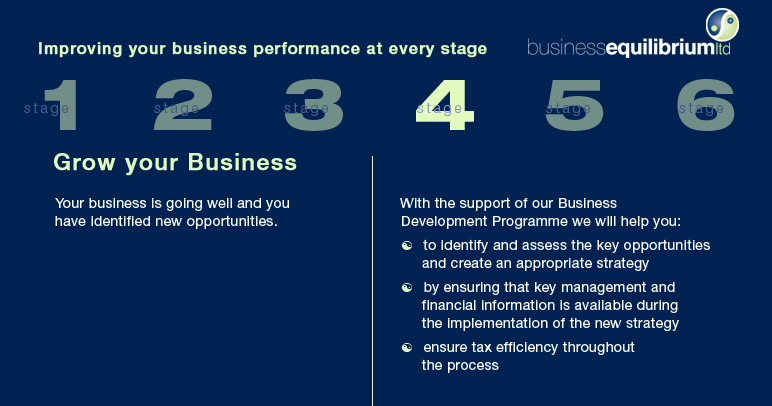 Improving your business performance at every stage

businessequilibriumltd

stage 1 stage 2 stage 3 stage 4 stage 5 stage 6

Grow your Business

Your business is going well and you have identified new opportunities.

With the support of our Business Development Programme we will help you:

☯ to identify and assess the key opportunities and create an appropriate strategy

☯ by ensuring that key management and financial information is available during the implementation of the new strategy

☯ ensure tax efficiency throughout the process